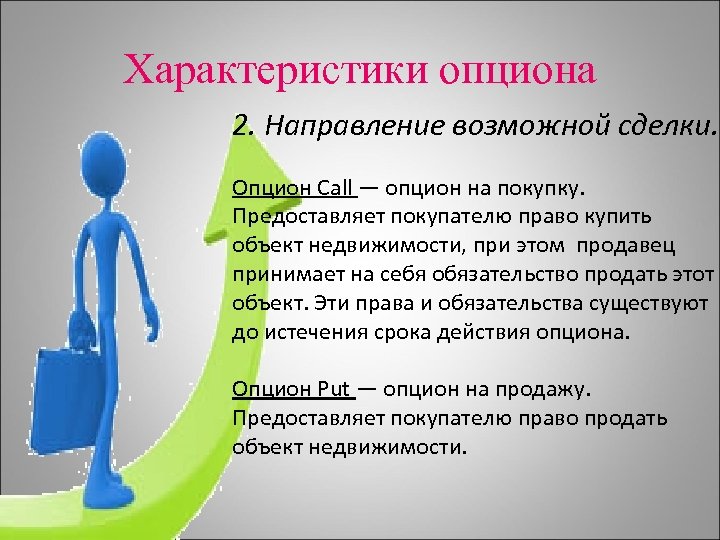 Характеристики опциона

2. Направление возможной сделки.

Опцион Call — опцион на покупку. Предоставляет покупателю право купить объект недвижимости, при этом продавец принимает на себя обязательство продать этот объект. Эти права и обязательства существуют до истечения срока действия опциона.

Опцион Put — опцион на продажу. Предоставляет покупателю право продать объект недвижимости.